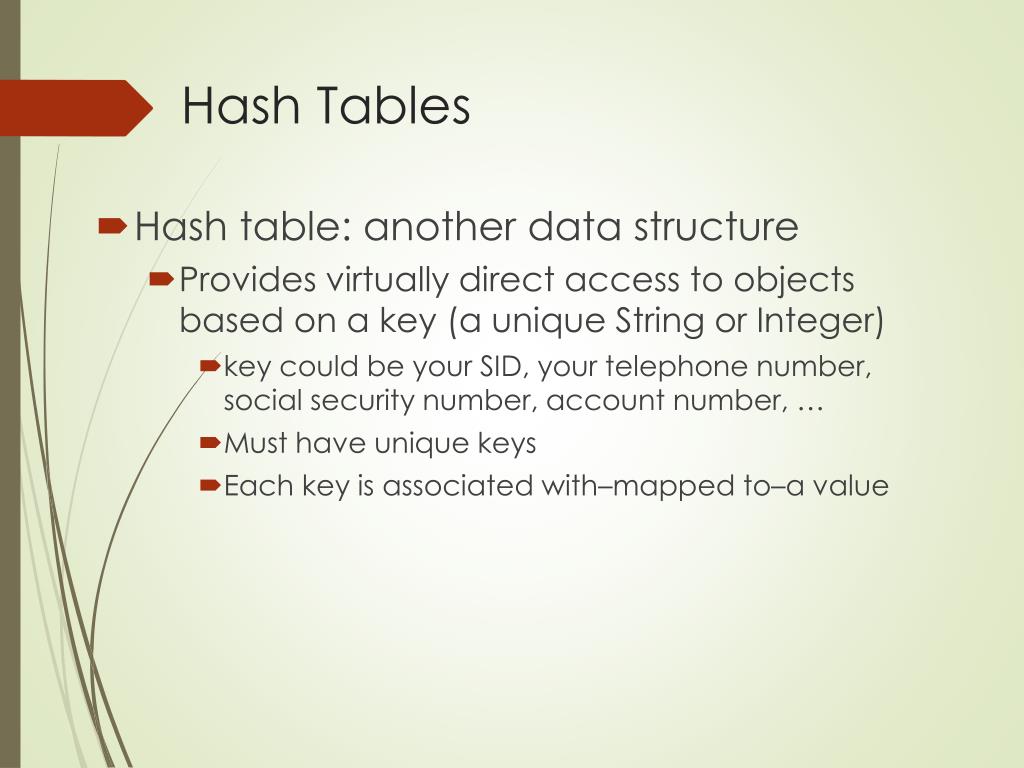 Hash Tables

Hash table: another data structure

Provides virtually direct access to objects based on a key (a unique String or Integer)

key could be your SID, your telephone number, social security number, account number, …

Must have unique keys

Each key is associated with–mapped to–a value